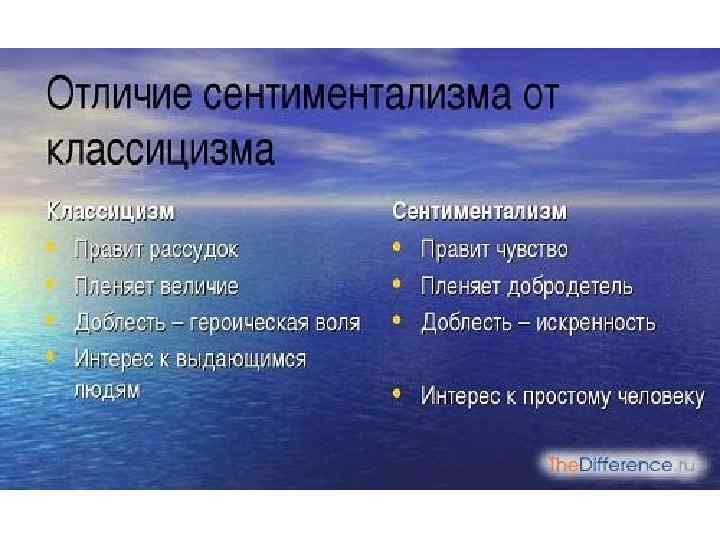 Отличие сентиментализма от классицизма

Классицизм
- Правит рассудок
- Пленяет величие
- Доблесть – героическая воля
- Интерес к выдающимся людям

Сентиментализм
- Правит чувство
- Пленяет добродетель
- Доблесть – искренность
- Интерес к простому человеку

TheDifference.ru